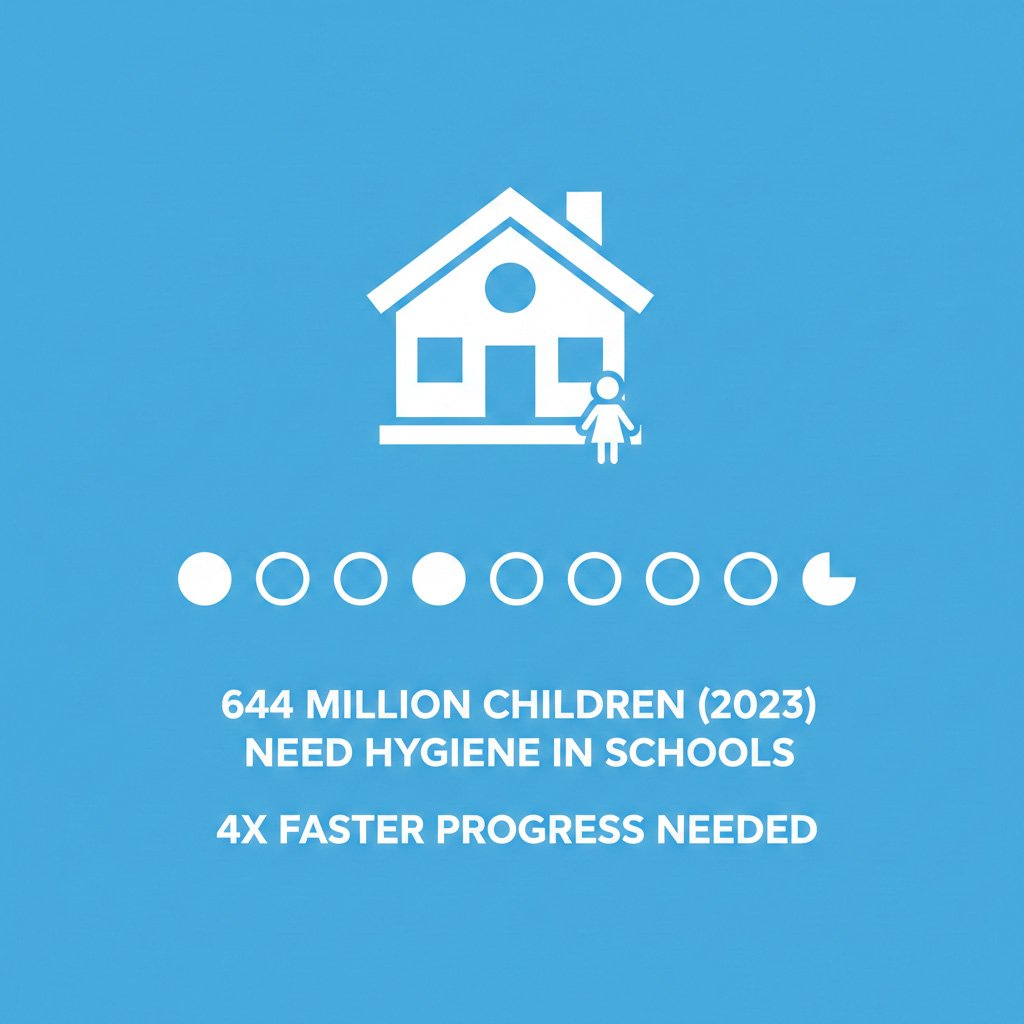 644 MILLION CHILDREN (2023) NEED HYGIENE IN SCHOOLS

4X FASTER PROGRESS NEEDED